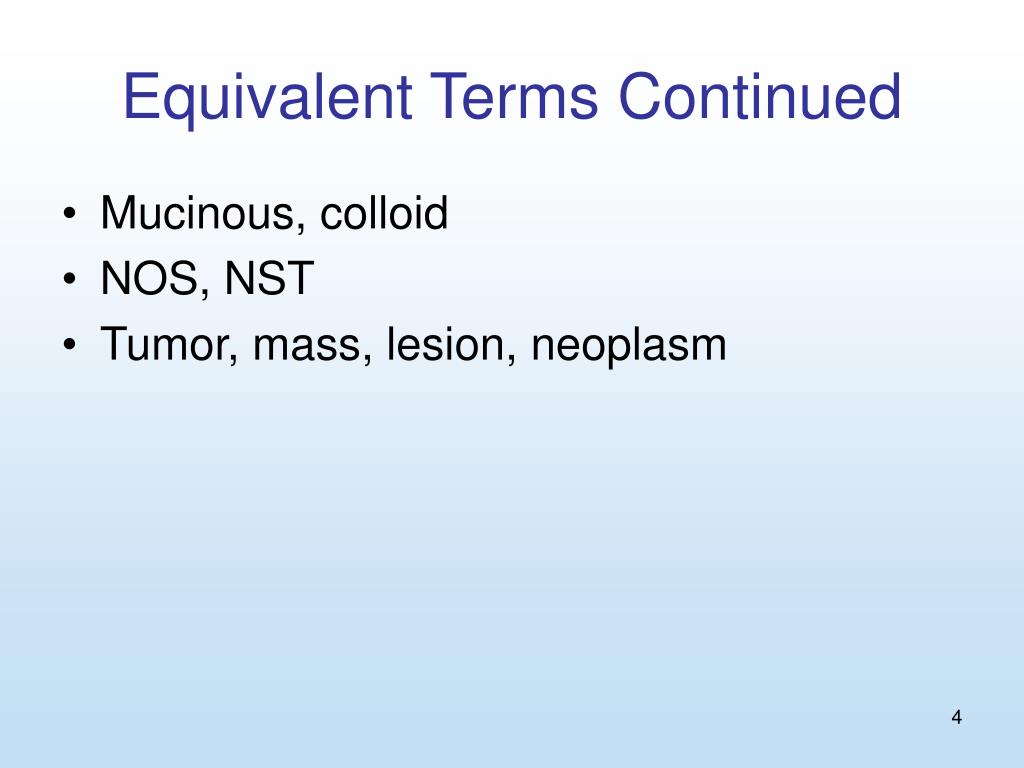 Equivalent Terms Continued

• Mucinous, colloid
• NOS, NST
• Tumor, mass, lesion, neoplasm

4